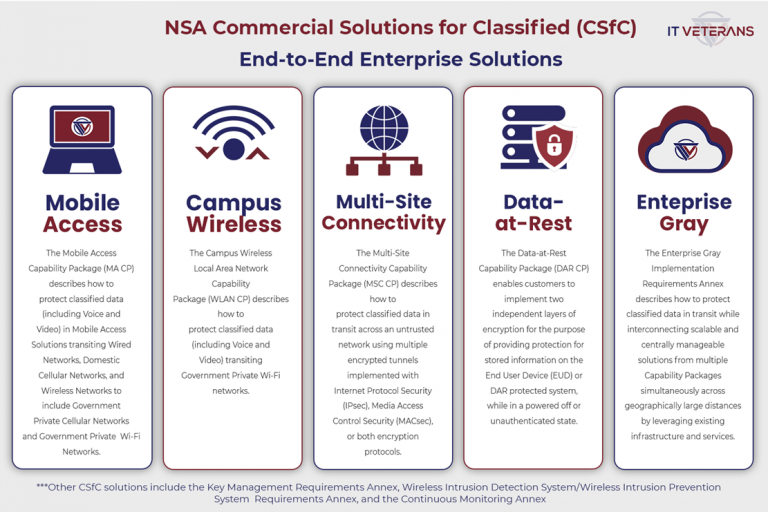 NSA Commercial Solutions for Classified (CSfC)

End-to-End Enterprise Solutions

IT VETERANS

Mobile Access

The Mobile Access Capability Package (MA CP) describes how to protect classified data (including Voice and Video) in Mobile Access Solutions transiting Wired Networks, Domestic Cellular Networks, and Wireless Networks to include Government Private Cellular Networks and Government Private Wi-Fi Networks.

Campus Wireless

The Campus Wireless Local Area Network Capability Package (WLAN CP) describes how to protect classified data (including Voice and Video) transiting Government Private Wi-Fi networks.

Multi-Site Connectivity

The Multi-Site Connectivity Capability Package (MSC CP) describes how to protect classified data in transit across an untrusted network using multiple encrypted tunnels implemented with Internet Protocol Security (IPsec), Media Access Control Security (MACsec), or both encryption protocols.

Data-at-Rest

The Data-at-Rest Capability Package (DAR CP) enables customers to implement two independent layers of encryption for the purpose of providing protection for stored information on the End User Device (EUD) or DAR protected system, while in a powered off or unauthenticated state.

Enteprise Gray

The Enterprise Gray Implementation Requirements Annex describes how to protect classified data in transit while interconnecting scalable and centrally manageable solutions from multiple Capability Packages simultaneously across geographically large distances by leveraging existing infrastructure and services.

***Other CSfC solutions include the Key Management Requirements Annex, Wireless Intrusion Detection System/Wireless Intrusion Prevention System Requirements Annex, and the Continuous Monitoring Annex